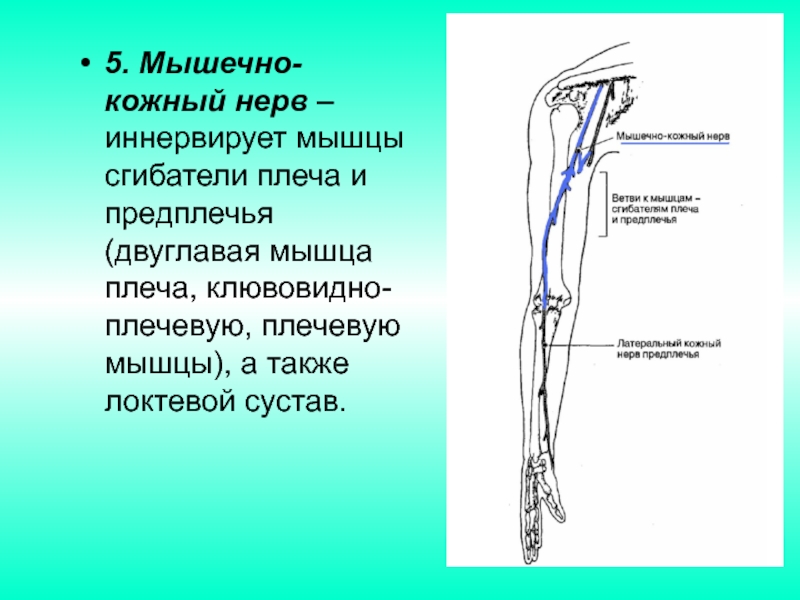 • 5. Мышечно-кожный нерв – иннервирует мышцы сгибатели плеча и предплечья (двуглавая мышца плеча, клювовидно-плечевую, плечевую мышцы), а также локтевой сустав.

Мышечно-кожный нерв

Ветви к мышцам – сгибателям плеча и предплечья

Латеральный кожный нерв предплечья